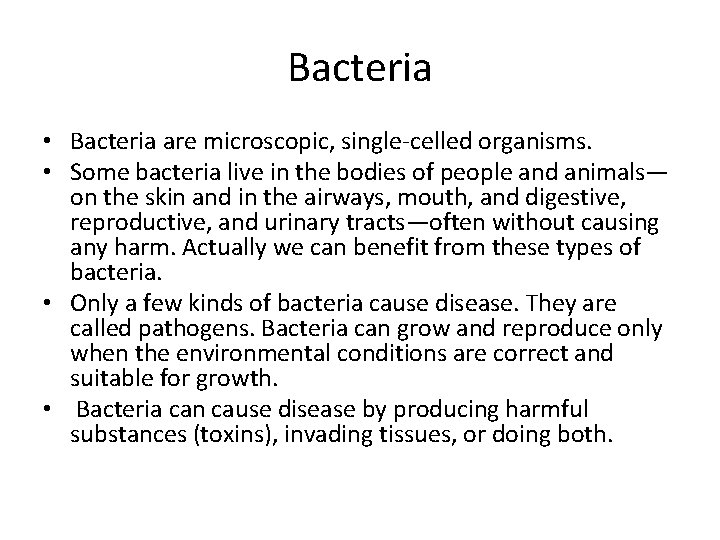 Bacteria

• Bacteria are microscopic, single-celled organisms.
• Some bacteria live in the bodies of people and animals—on the skin and in the airways, mouth, and digestive, reproductive, and urinary tracts—often without causing any harm. Actually we can benefit from these types of bacteria.
• Only a few kinds of bacteria cause disease. They are called pathogens. Bacteria can grow and reproduce only when the environmental conditions are correct and suitable for growth.
• Bacteria can cause disease by producing harmful substances (toxins), invading tissues, or doing both.